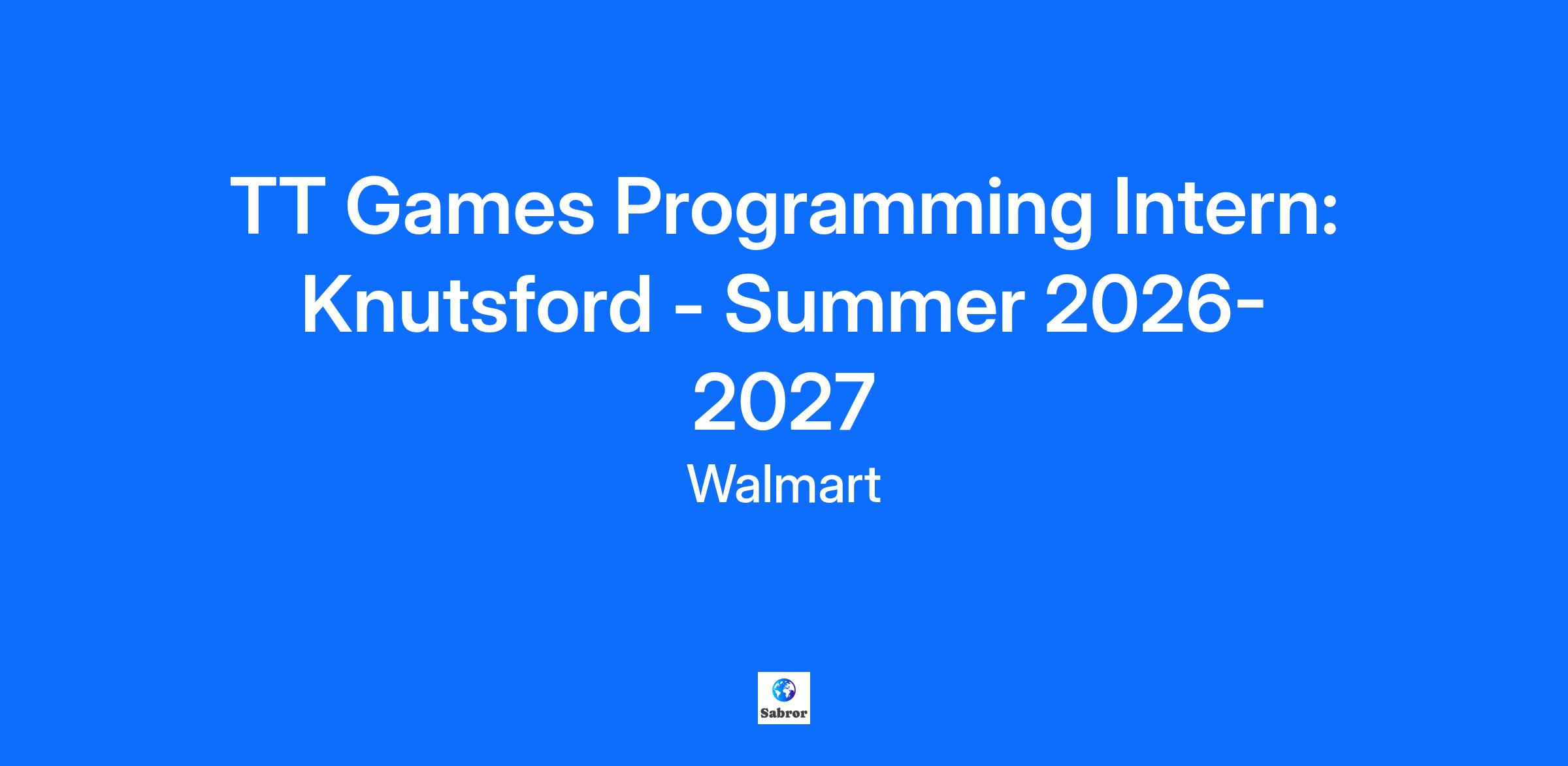 TT Games Programming Intern: Knutsford - Summer 2026-2027

Walmart

Sabror